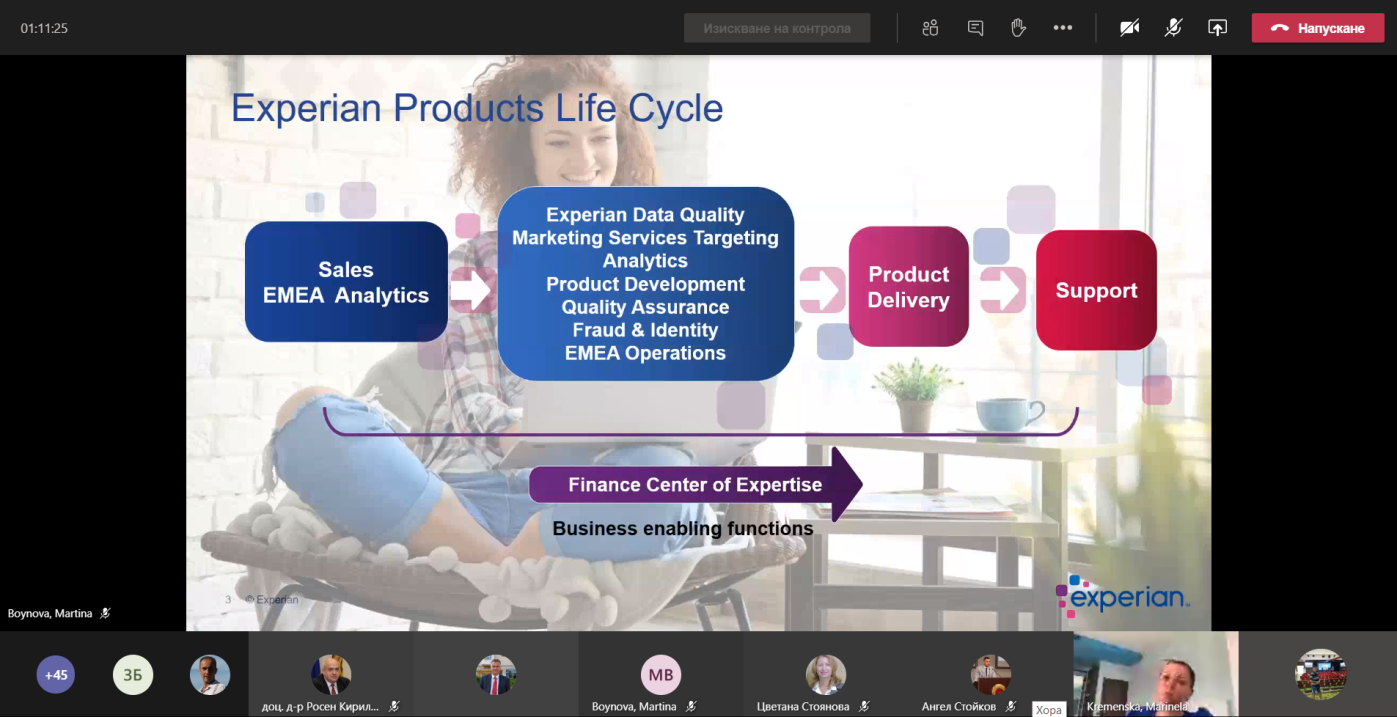 01:11:25

Изискване на контрола

Напускане

Experian Products Life Cycle

Sales
EMEA Analytics

Experian Data Quality
Marketing Services Targeting
Analytics
Product Development
Quality Assurance
Fraud & Identity
EMEA Operations

Product
Delivery

Support

Finance Center of Expertise

Business enabling functions

3 © Experian

experian.

Boynova, Martina

+45

ЗБ

доц. д-р Росен Кирил...

MB

Boynova, Martina

Цветана Стоянова

Ангел Стойков

Хора

Kremenska, Marinela